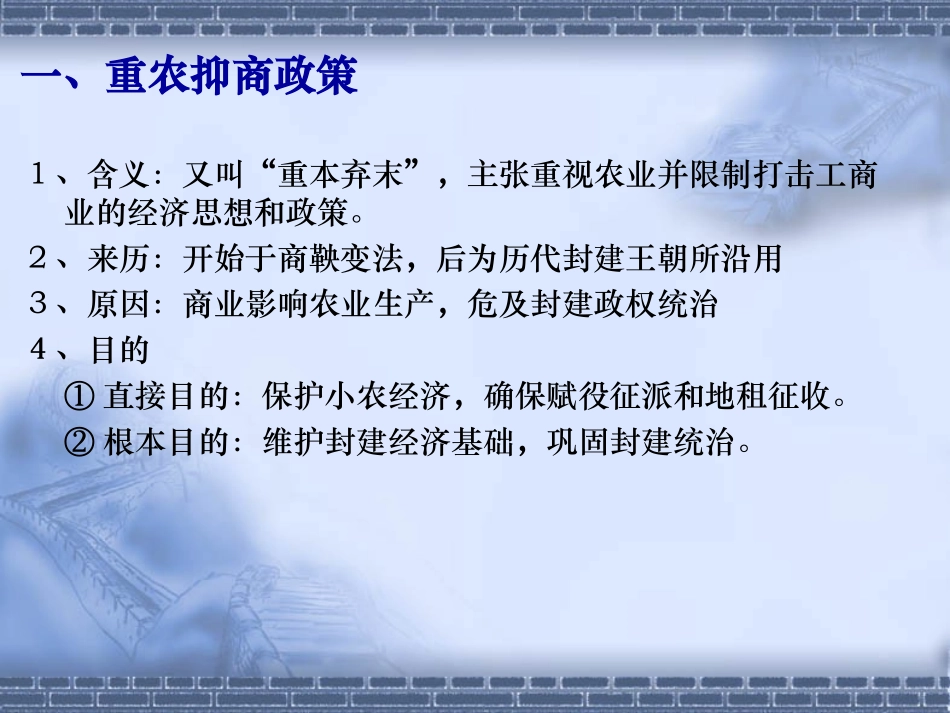 一、重农抑商政策

1、含义：又叫“重本弃末”，主张重视农业并限制打击工商业的经济思想和政策。

2、来历：开始于商鞅变法，后为历代封建王朝所沿用

3、原因：商业影响农业生产，危及封建政权统治

4、目的

① 直接目的：保护小农经济，确保赋役征派和地租征收。

② 根本目的：维护封建经济基础，巩固封建统治。